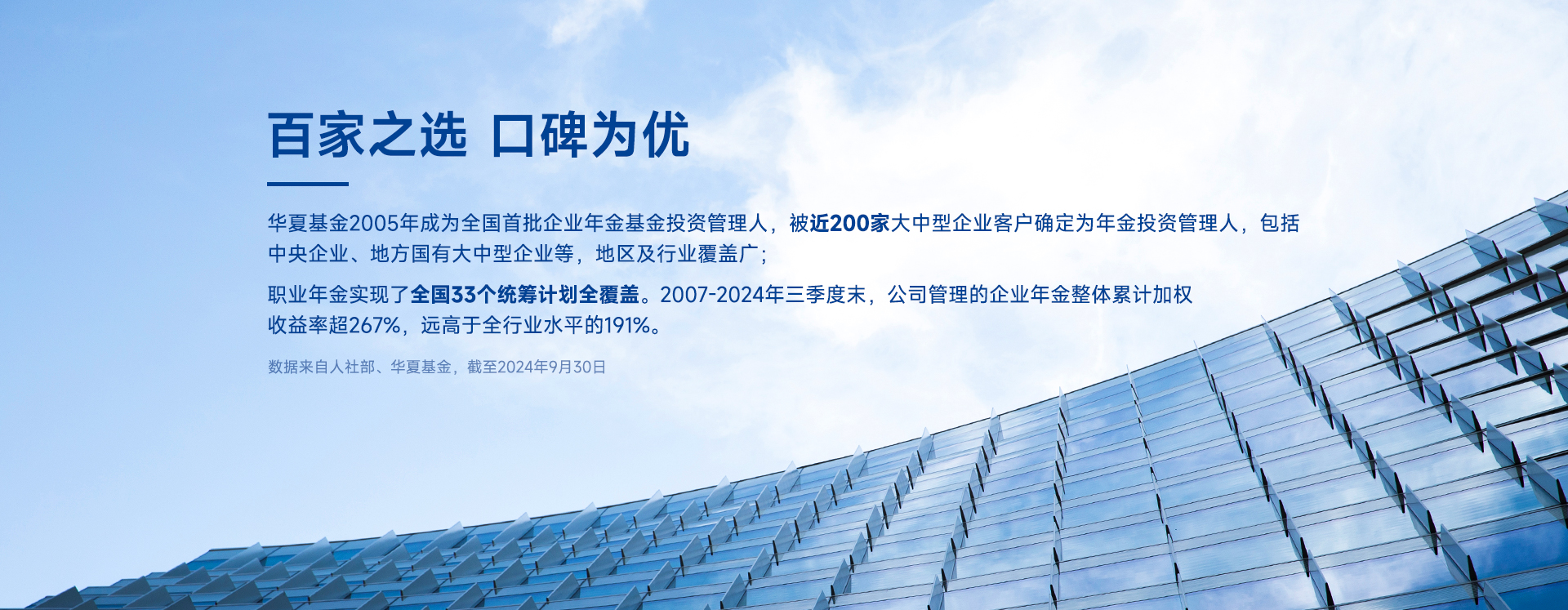 百家之选 口碑为优

华夏基金2005年成为全国首批企业年金基金投资管理人，被近200家大中型企业客户确定为年金投资管理人，包括中央企业、地方国有大中型企业等，地区及行业覆盖广；

职业年金实现了全国33个统筹计划全覆盖。2007-2024年三季度末，公司管理的企业年金整体累计加权收益率超267%，远高于全行业水平的191%。

数据来自人社部、华夏基金，截至2024年9月30日